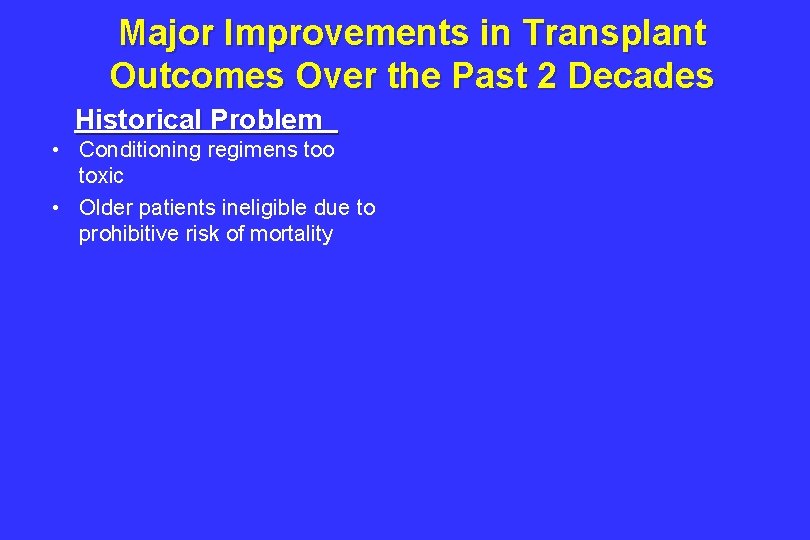 Major Improvements in Transplant Outcomes Over the Past 2 Decades

Historical Problem

• Conditioning regimens too toxic
• Older patients ineligible due to prohibitive risk of mortality